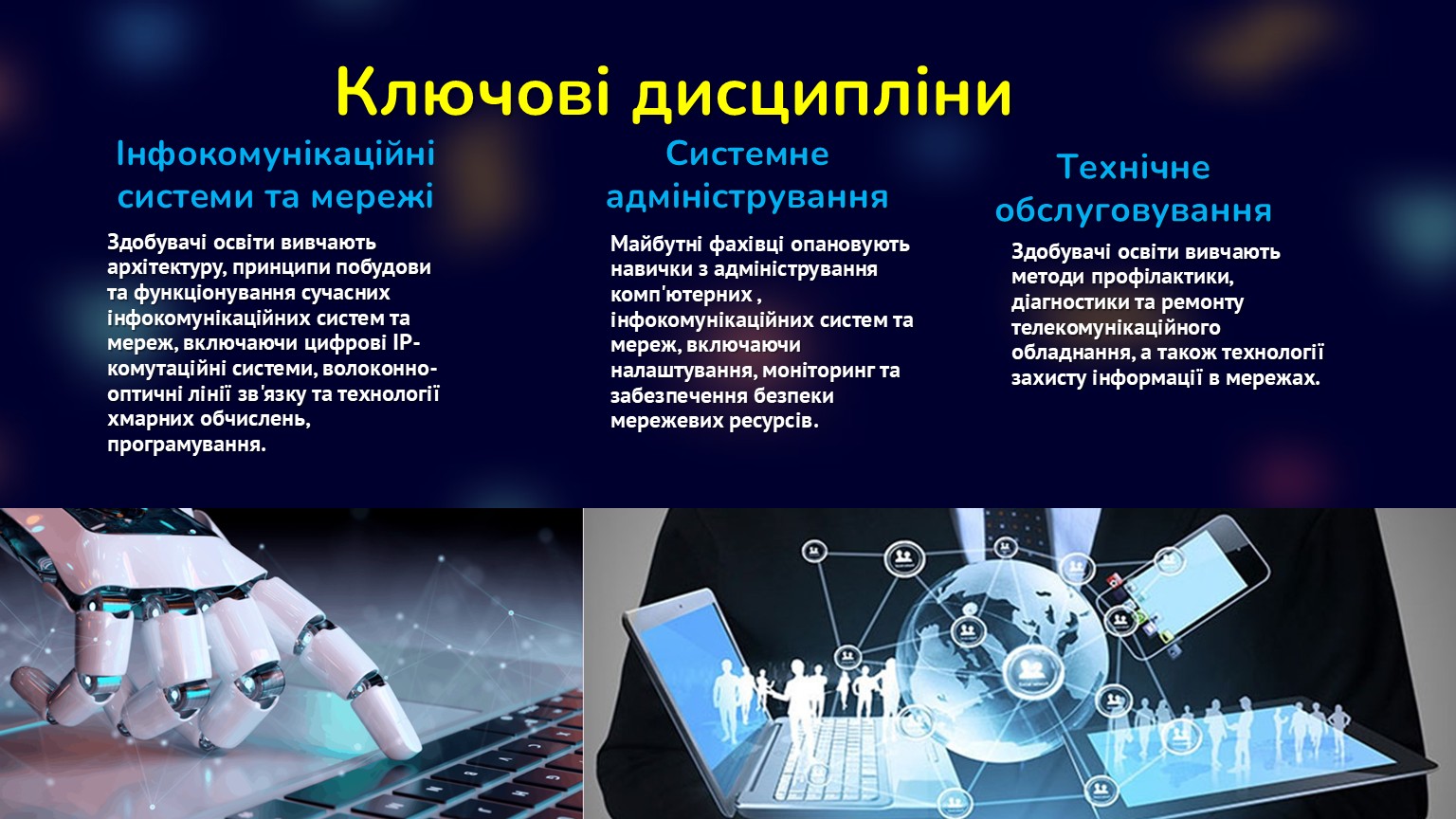 Ключові дисципліни

Інфокомунікаційні системи та мережі

Здобувачі освіти вивчають архітектуру, принципи побудови та функціонування сучасних інфокомунікаційних систем та мереж, включаючи цифрові IP-комутаційні системи, волоконно-оптичні лінії зв'язку та технології хмарних обчислень, програмування.

Системне адміністрування

Майбутні фахівці опановують навички з адміністрування комп'ютерних , інфокомунікаційних систем та мереж, включаючи налаштування, моніторинг та забезпечення безпеки мережевих ресурсів.

Технічне обслуговування

Здобувачі освіти вивчають методи профілактики, діагностики та ремонту телекомунікаційного обладнання, а також технології захисту інформації в мережах.